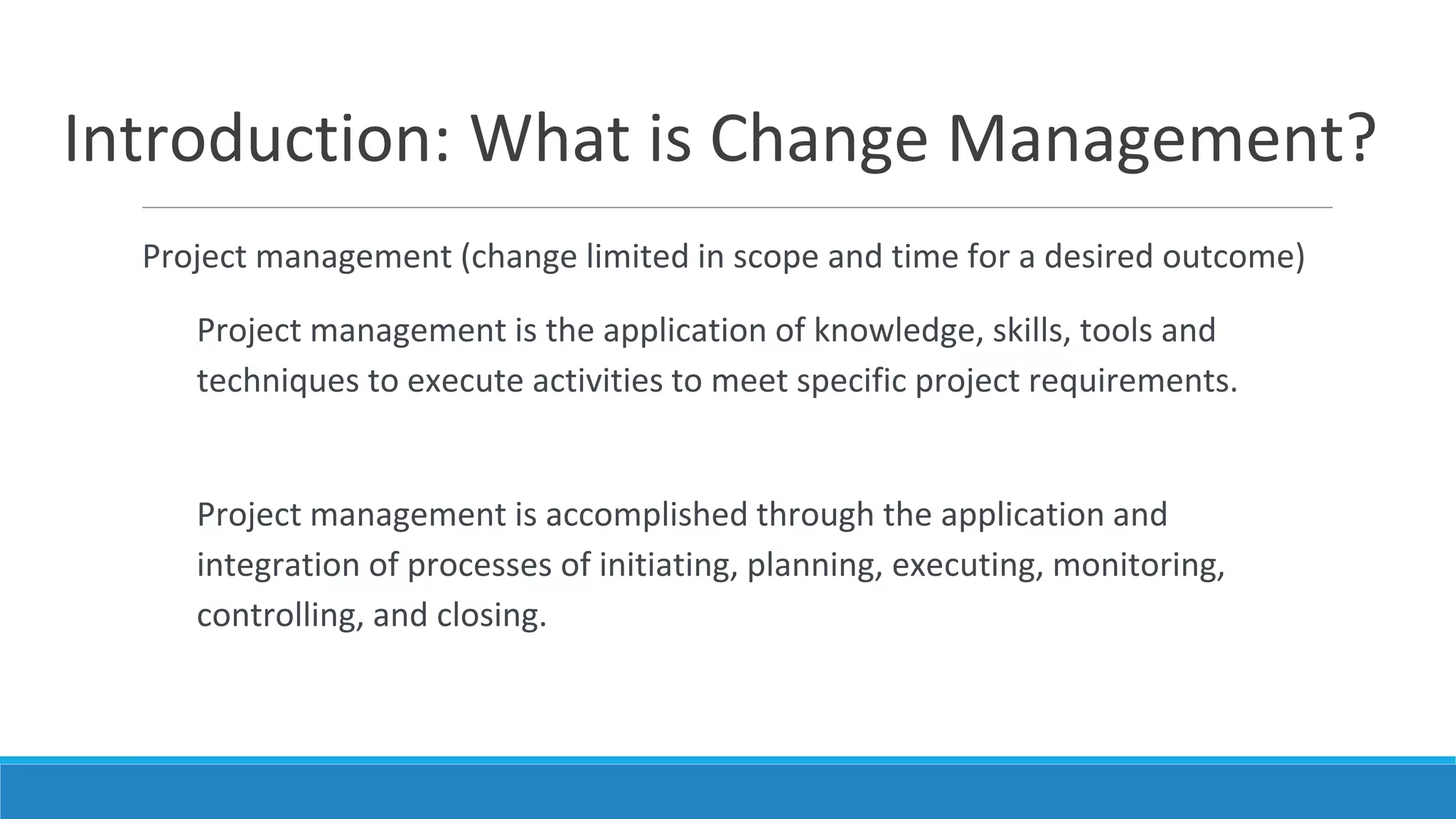 Introduction: What is Change Management?

Project management (change limited in scope and time for a desired outcome)

Project management is the application of knowledge, skills, tools and techniques to execute activities to meet specific project requirements.

Project management is accomplished through the application and integration of processes of initiating, planning, executing, monitoring, controlling, and closing.